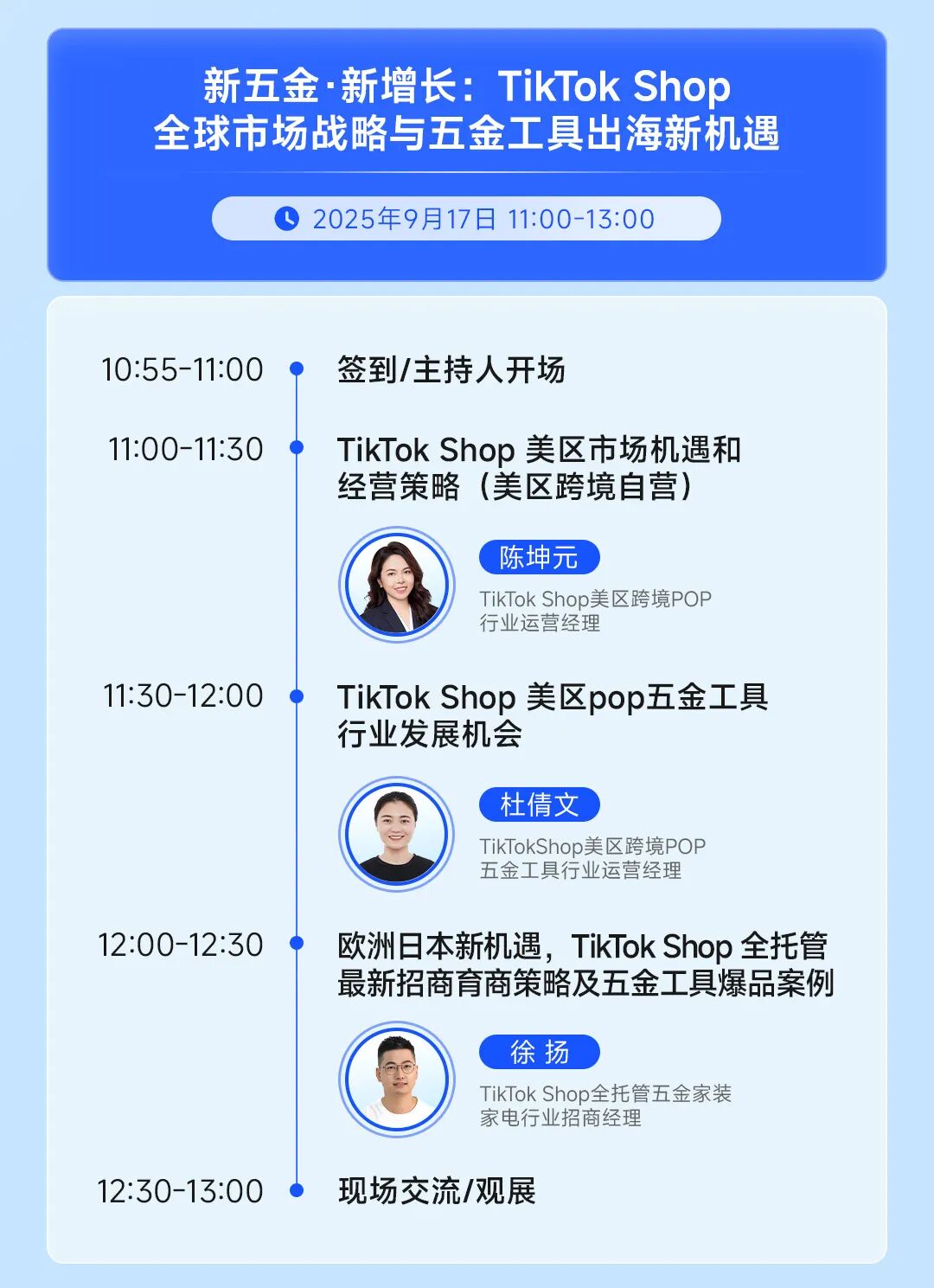 新五金·新增长：TikTok Shop
全球市场战略与五金工具出海新机遇

2025年9月17日 11:00-13:00

10:55-11:00

签到/主持人开场

11:00-11:30

TikTok Shop 美区市场机遇和经营策略（美区跨境自营）

陈坤元

TikTok Shop美区跨境POP
行业运营经理

11:30-12:00

TikTok Shop 美区pop五金工具行业发展机会

杜倩文

TikTokShop美区跨境POP
五金工具行业运营经理

12:00-12:30

欧洲日本新机遇，TikTok Shop 全托管最新招商育商策略及五金工具爆品案例

徐 扬

TikTok Shop全托管五金家装
家电行业招商经理

12:30-13:00

现场交流/观展